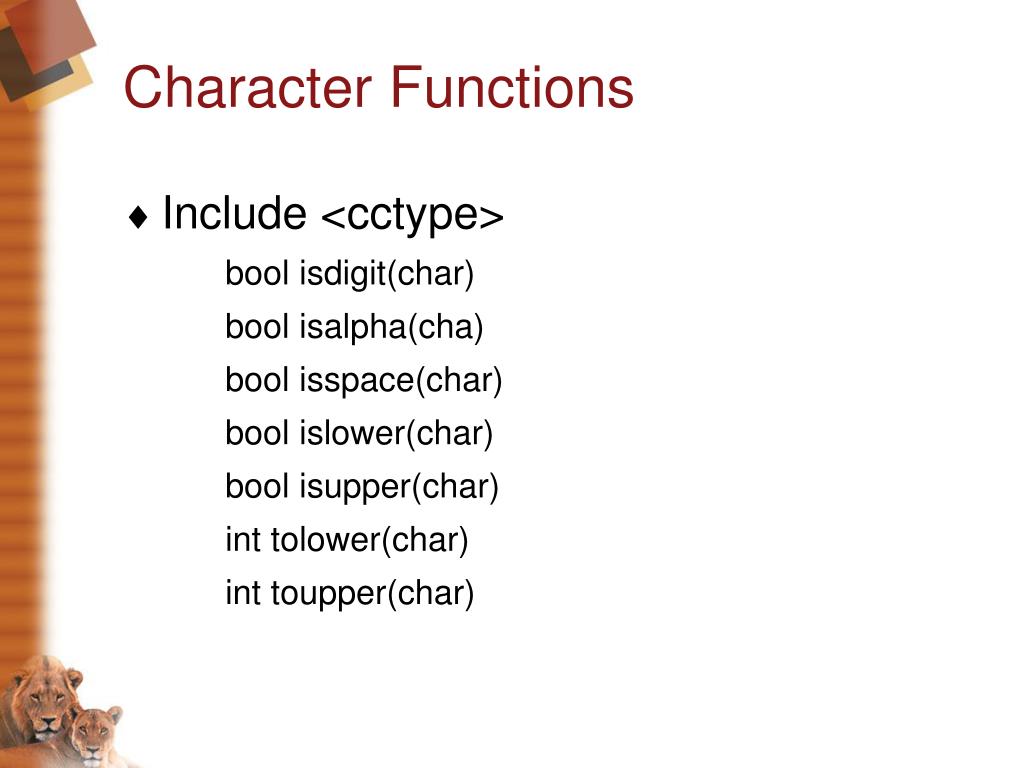 Character Functions

♦ Include <cctype>

bool isdigit(char)

bool isalpha(cha)

bool isspace(char)

bool islower(char)

bool isupper(char)

int tolower(char)

int toupper(char)